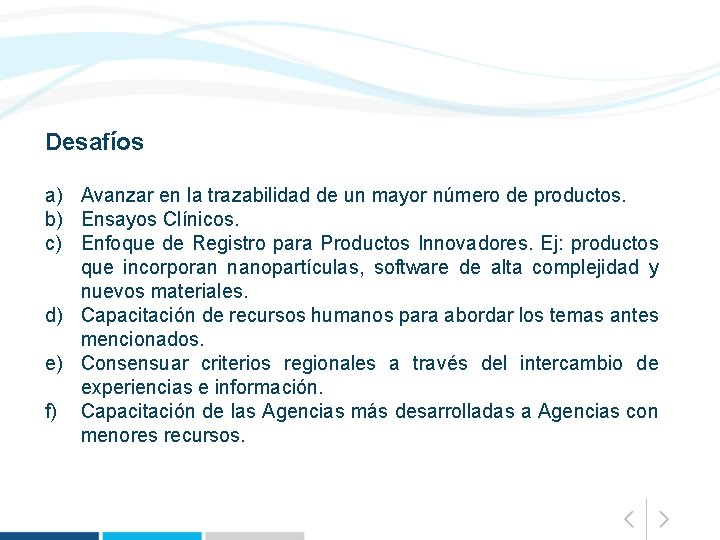 Desafíos

a) Avanzar en la trazabilidad de un mayor número de productos.
b) Ensayos Clínicos.
c) Enfoque de Registro para Productos Innovadores. Ej: productos que incorporan nanopartículas, software de alta complejidad y nuevos materiales.
d) Capacitación de recursos humanos para abordar los temas antes mencionados.
e) Consensuar criterios regionales a través del intercambio de experiencias e información.
f) Capacitación de las Agencias más desarrolladas a Agencias con menores recursos.